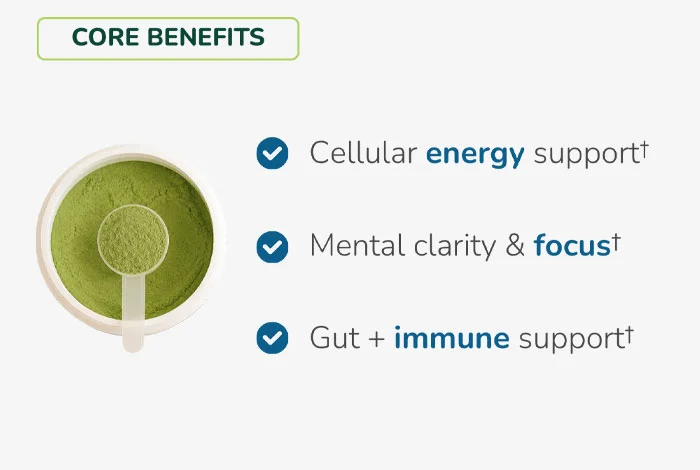 CORE BENEFITS

Cellular energy support†

Mental clarity & focus†

Gut + immune support†